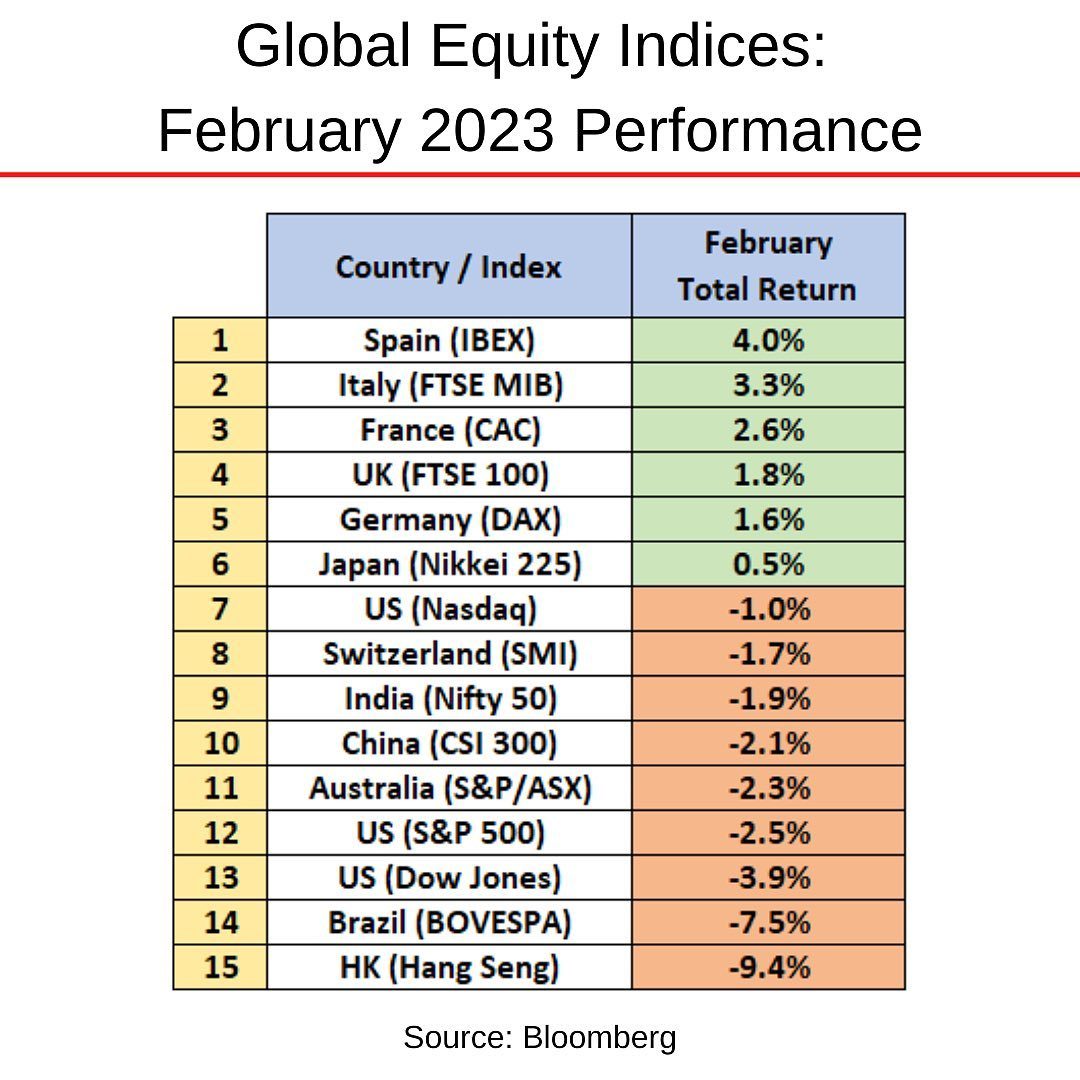 Global Equity Indices:
February 2023 Performance

| | Country / Index | February Total Return |
|---|---|---|
| 1 | Spain (IBEX) | 4.0% |
| 2 | Italy (FTSE MIB) | 3.3% |
| 3 | France (CAC) | 2.6% |
| 4 | UK (FTSE 100) | 1.8% |
| 5 | Germany (DAX) | 1.6% |
| 6 | Japan (Nikkei 225) | 0.5% |
| 7 | US (Nasdaq) | -1.0% |
| 8 | Switzerland (SMI) | -1.7% |
| 9 | India (Nifty 50) | -1.9% |
| 10 | China (CSI 300) | -2.1% |
| 11 | Australia (S&P/ASX) | -2.3% |
| 12 | US (S&P 500) | -2.5% |
| 13 | US (Dow Jones) | -3.9% |
| 14 | Brazil (BOVESPA) | -7.5% |
| 15 | HK (Hang Seng) | -9.4% |

Source: Bloomberg